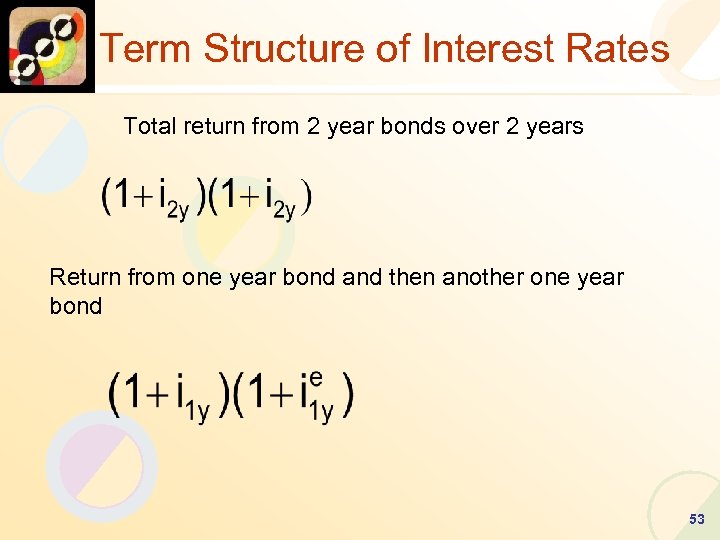 Term Structure of Interest Rates

Total return from 2 year bonds over 2 years

$(1+i_{2y})(1+i_{2y})$

Return from one year bond and then another one year bond

$(1+i_{1y})(1+i_{1y}^{e})$

53